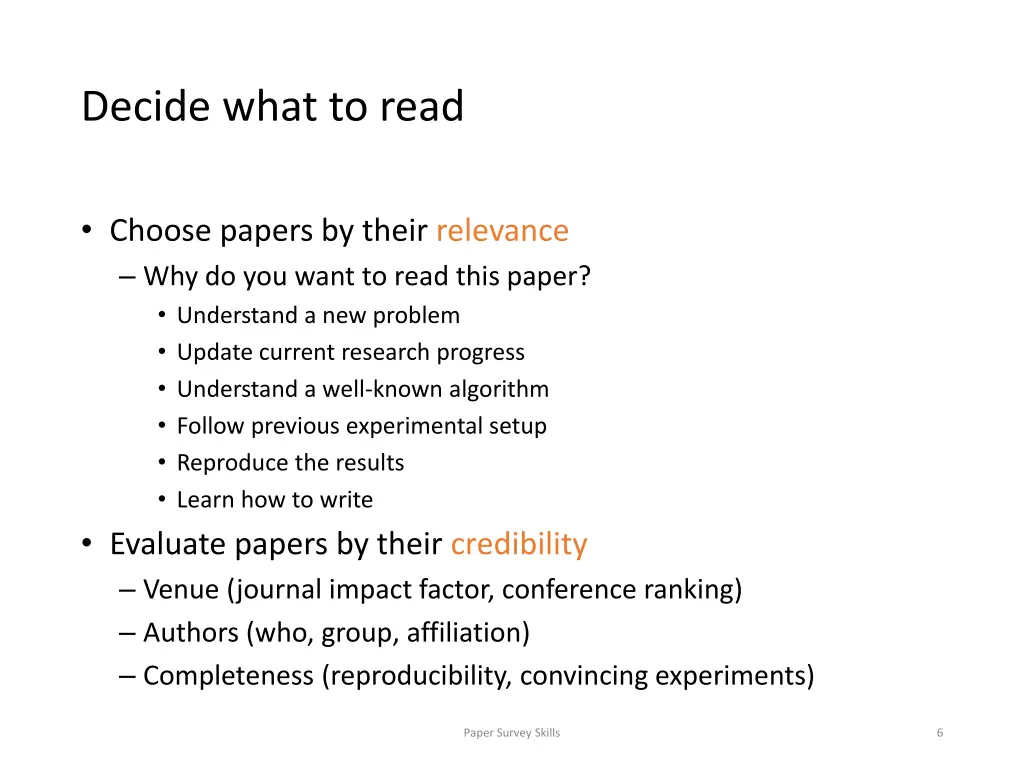 Decide what to read

• Choose papers by their relevance
– Why do you want to read this paper?
• Understand a new problem
• Update current research progress
• Understand a well-known algorithm
• Follow previous experimental setup
• Reproduce the results
• Learn how to write
• Evaluate papers by their credibility
– Venue (journal impact factor, conference ranking)
– Authors (who, group, affiliation)
– Completeness (reproducibility, convincing experiments)

Paper Survey Skills

6